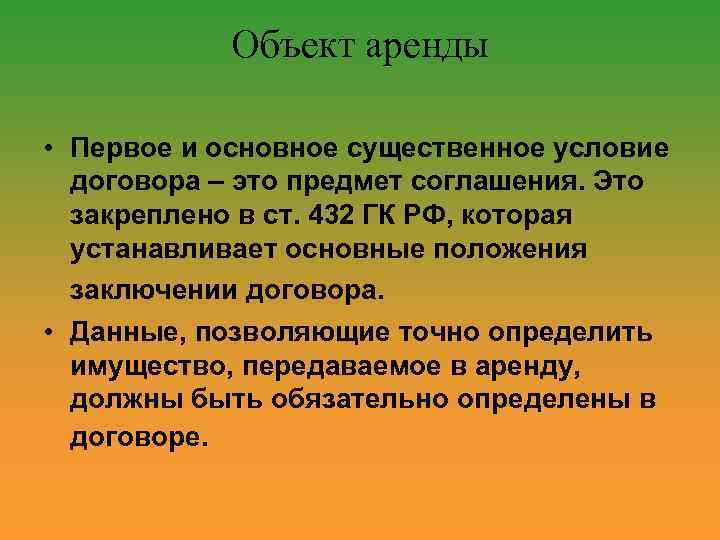 Объект аренды

• Первое и основное существенное условие договора – это предмет соглашения. Это закреплено в ст. 432 ГК РФ, которая устанавливает основные положения заключении договора.
• Данные, позволяющие точно определить имущество, передаваемое в аренду, должны быть обязательно определены в договоре.